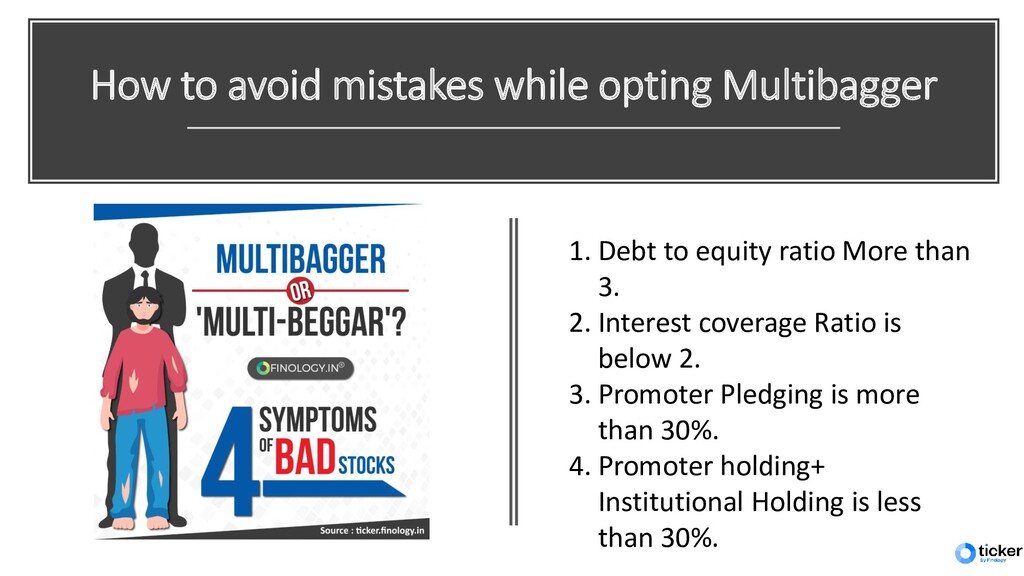 How to avoid mistakes while opting Multibagger

MULTIBAGGER
OR
'MULTI-BEGGAR'?

FINOLOGY.IN®

4 SYMPTOMS OF BAD STOCKS

Source : ticker.finology.in

1. Debt to equity ratio More than 3.
2. Interest coverage Ratio is below 2.
3. Promoter Pledging is more than 30%.
4. Promoter holding+ Institutional Holding is less than 30%.

ticker
By Finology